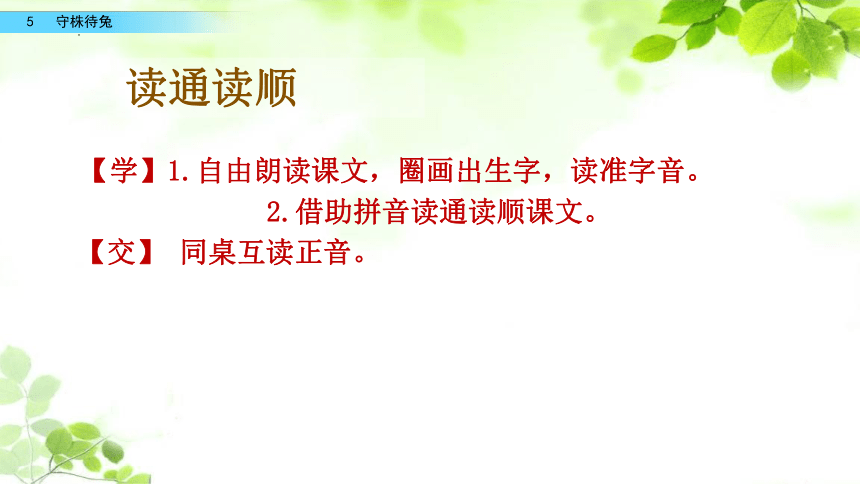 5　守株待兔

读通读顺

【学】1.自由朗读课文，圈画出生字，读准字音。
2.借助拼音读通读顺课文。

【交】 同桌互读正音。